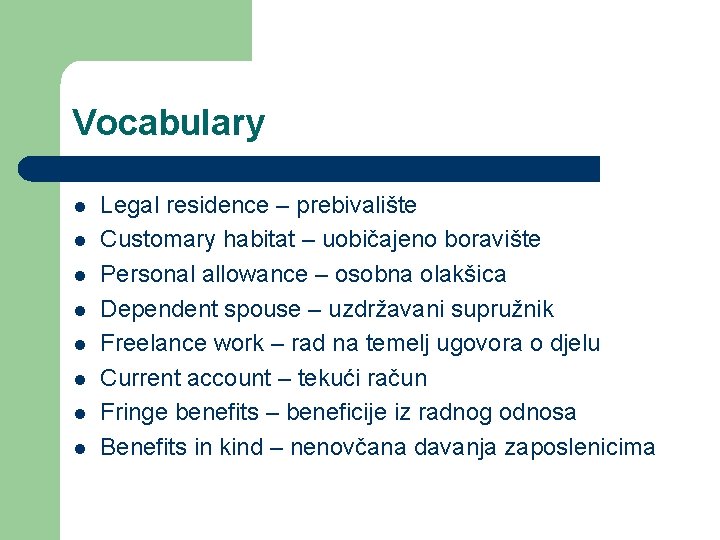 Vocabulary

- Legal residence – prebivalište
- Customary habitat – uobičajeno boravište
- Personal allowance – osobna olakšica
- Dependent spouse – uzdržavani supružnik
- Freelance work – rad na temelj ugovora o djelu
- Current account – tekući račun
- Fringe benefits – beneficije iz radnog odnosa
- Benefits in kind – nenovčana davanja zaposlenicima